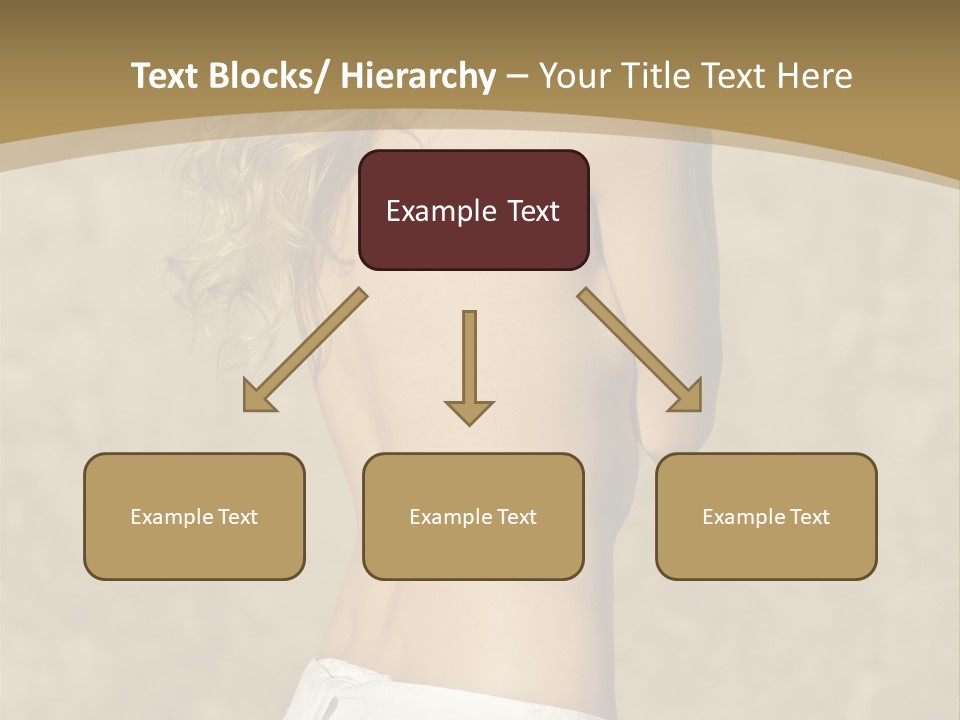 Text Blocks/ Hierarchy – Your Title Text Here

Example Text

Example Text

Example Text

Example Text